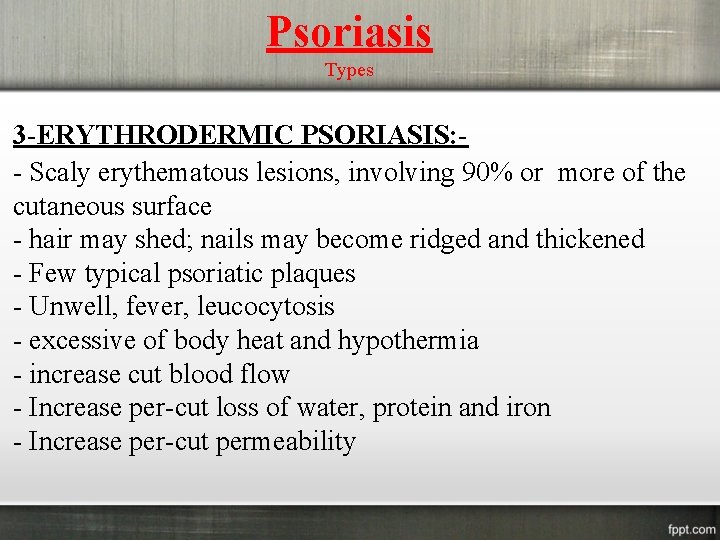 Psoriasis
Types

3-ERYTHRODERMIC PSORIASIS:-
- Scaly erythematous lesions, involving 90% or more of the cutaneous surface
- hair may shed; nails may become ridged and thickened
- Few typical psoriatic plaques
- Unwell, fever, leucocytosis
- excessive of body heat and hypothermia
- increase cut blood flow
- Increase per-cut loss of water, protein and iron
- Increase per-cut permeability

fppt.com